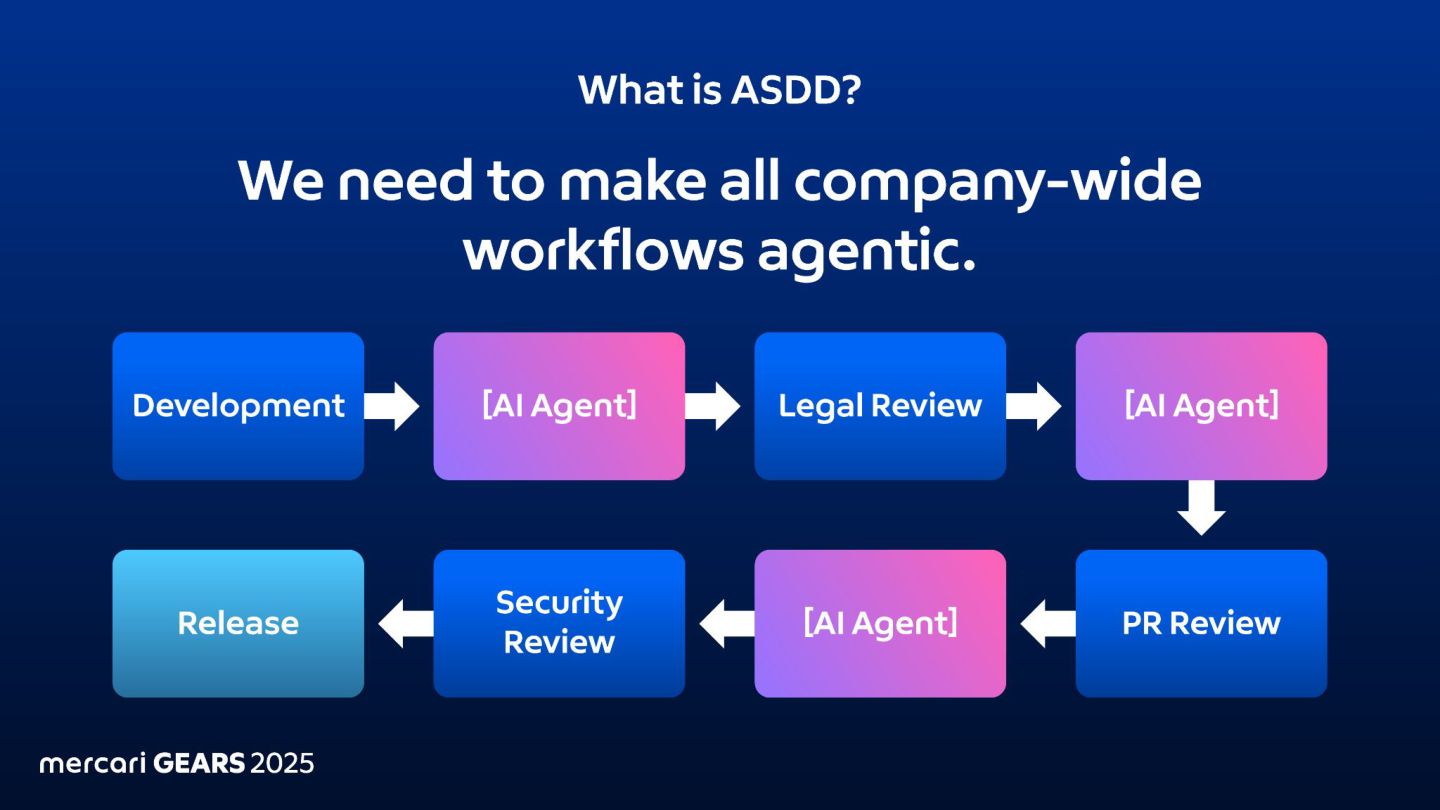 What is ASDD?

We need to make all company-wide workflows agentic.

Development

[AI Agent]

Legal Review

[AI Agent]

PR Review

[AI Agent]

Security Review

Release

mercari GEARS 2025